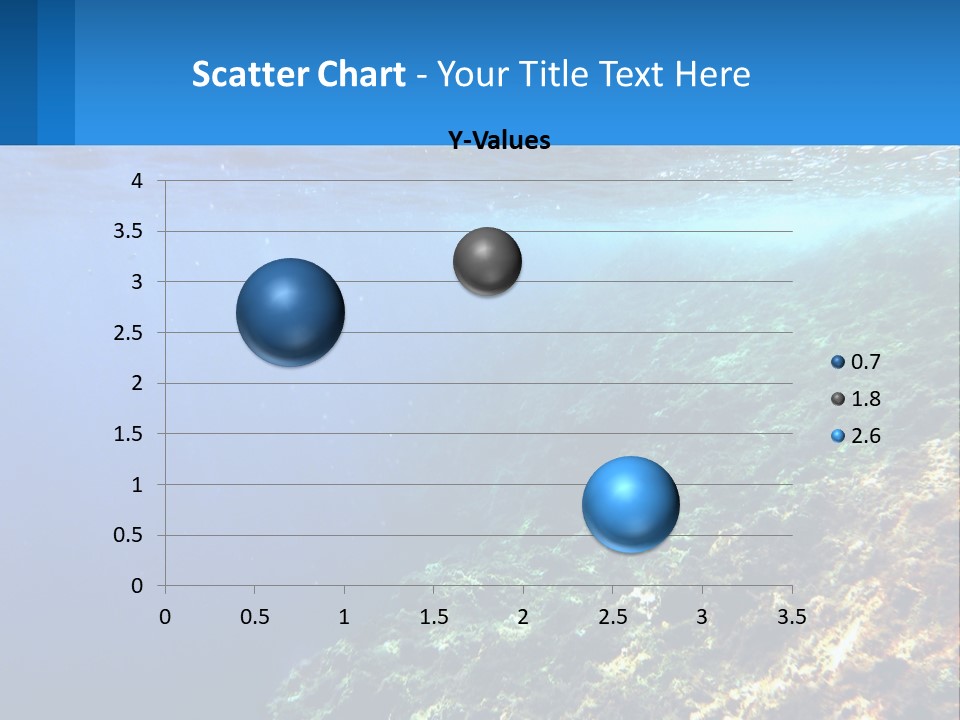 Scatter Chart - Your Title Text Here

Y-Values

4
3.5
3
2.5
2
1.5
1
0.5
0

0 0.5 1 1.5 2 2.5 3 3.5

0.7
1.8
2.6